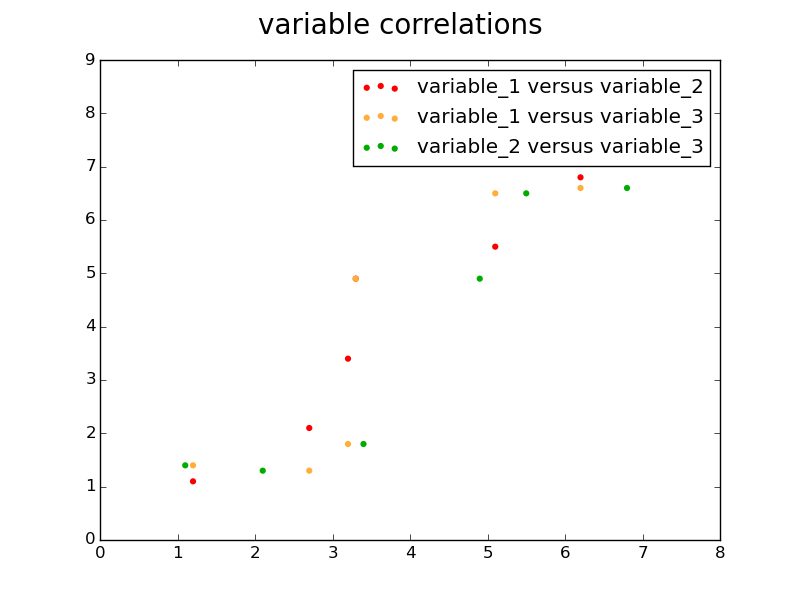 variable correlations

variable_1 versus variable_2
variable_1 versus variable_3
variable_2 versus variable_3

9
8
7
6
5
4
3
2
1
0

0 1 2 3 4 5 6 7 8